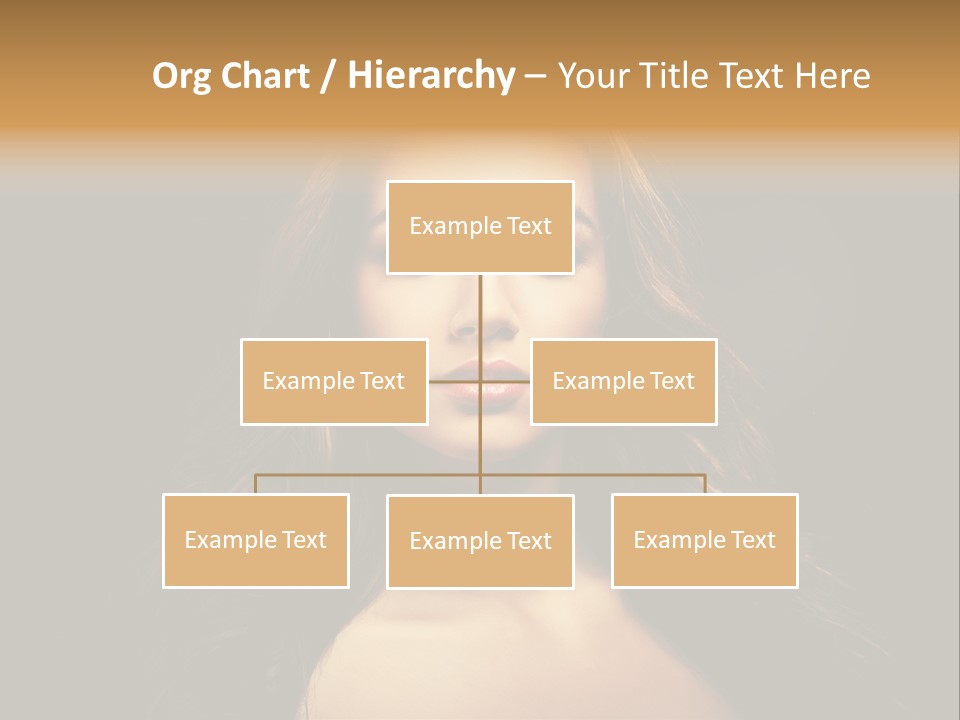 Org Chart / Hierarchy – Your Title Text Here

Example Text

Example Text

Example Text

Example Text

Example Text

Example Text